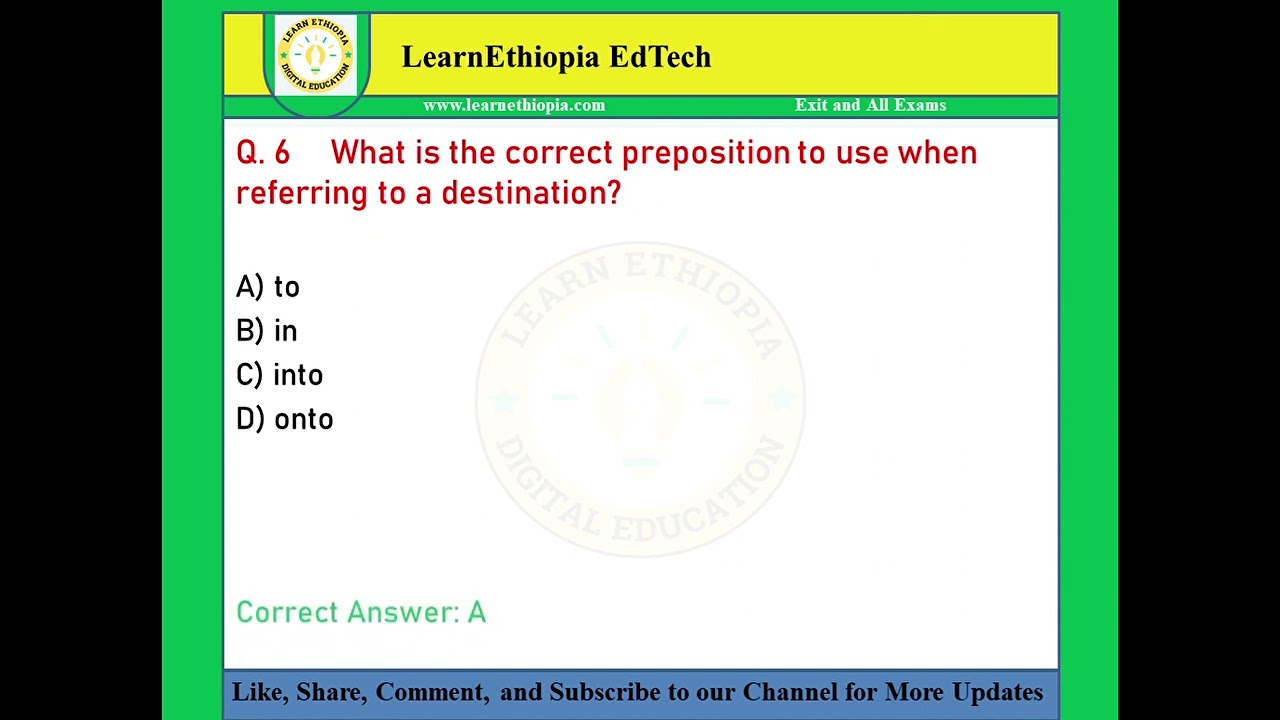 LEARN ETHIOPIA DIGITAL EDUCATION

LearnEthiopia EdTech

www.learnethiopia.com

Exit and All Exams

Q. 6 What is the correct preposition to use when referring to a destination?

A) to
B) in
C) into
D) onto

LEARN ETHIOPIA DIGITAL EDUCATION

Correct Answer: A

Like, Share, Comment, and Subscribe to our Channel for More Updates